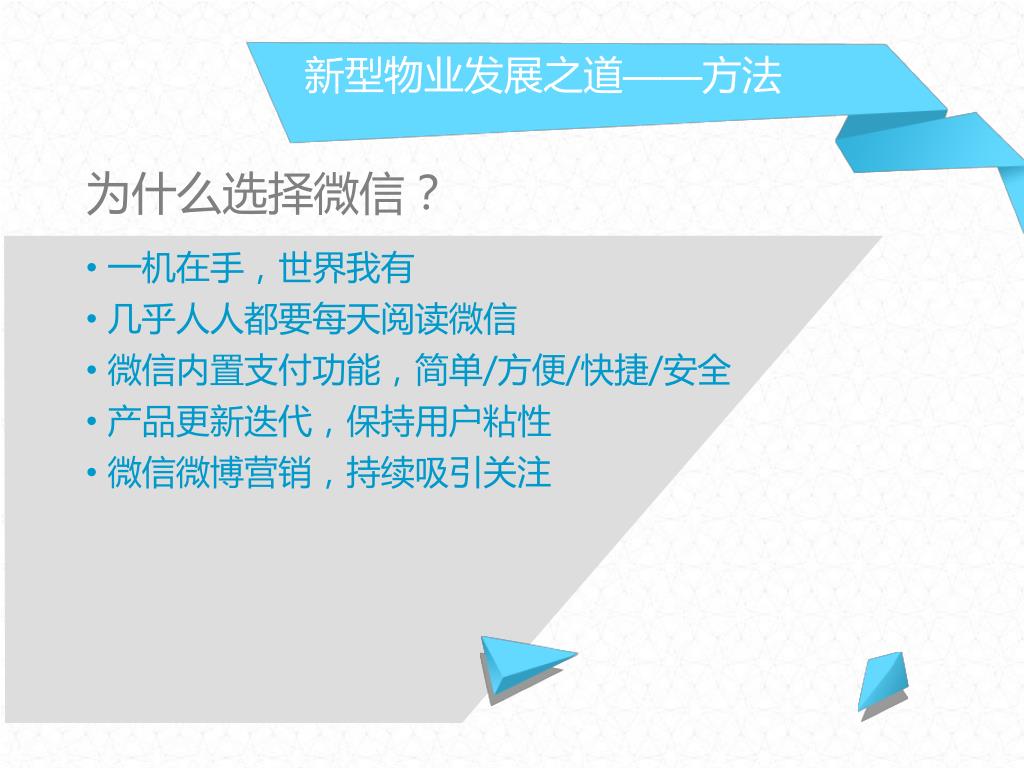 新型物业发展之道——方法

为什么选择微信？

• 一机在手，世界我有
• 几乎人人都要每天阅读微信
• 微信内置支付功能，简单/方便/快捷/安全
• 产品更新迭代，保持用户粘性
• 微信微博营销，持续吸引关注